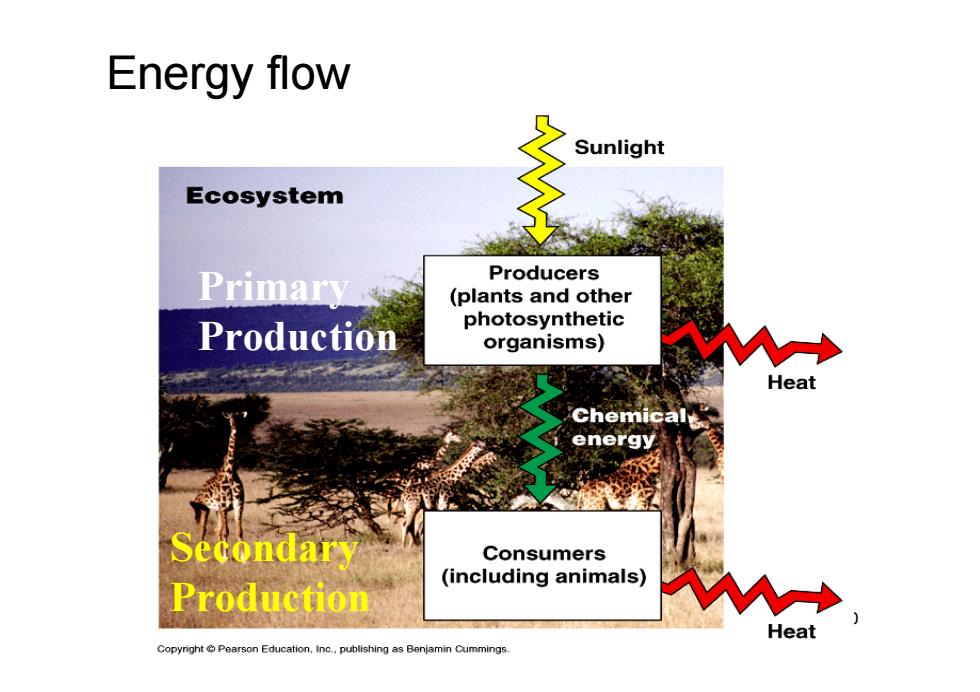 Energy flow

Sunlight

Ecosystem

Primary Production

Producers (plants and other photosynthetic organisms)

Heat

Chemical energy

Secondary Production

Consumers (including animals)

Heat

)

Copyright © Pearson Education, Inc., publishing as Benjamin Cummings.